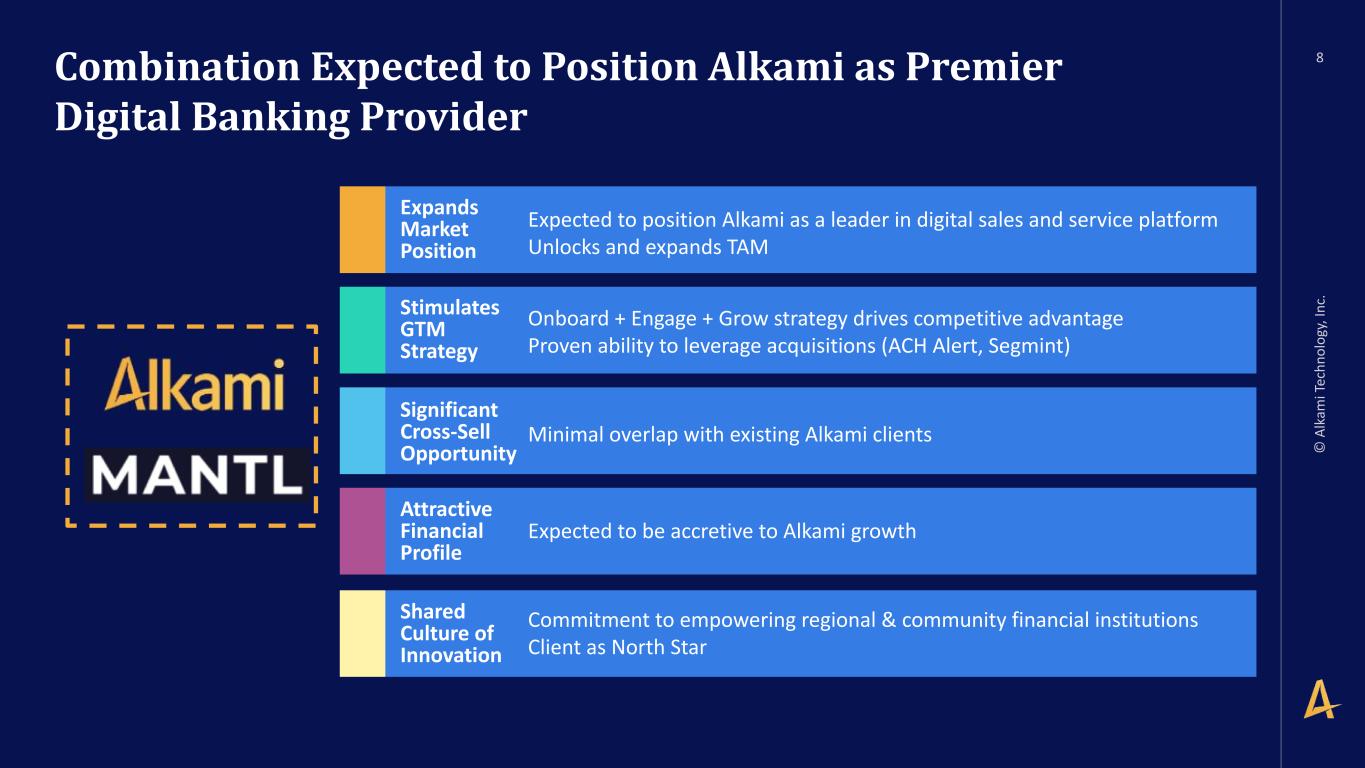 Combination Expected to Position Alkami as Premier Digital Banking Provider

8

Alkami

MANTL

Expands Market Position
Expected to position Alkami as a leader in digital sales and service platform
Unlocks and expands TAM

Stimulates GTM Strategy
Onboard + Engage + Grow strategy drives competitive advantage
Proven ability to leverage acquisitions (ACH Alert, Segmint)

Significant Cross-Sell Opportunity
Minimal overlap with existing Alkami clients

Attractive Financial Profile
Expected to be accretive to Alkami growth

Shared Culture of Innovation
Commitment to empowering regional & community financial institutions
Client as North Star

© Alkami Technology, Inc.